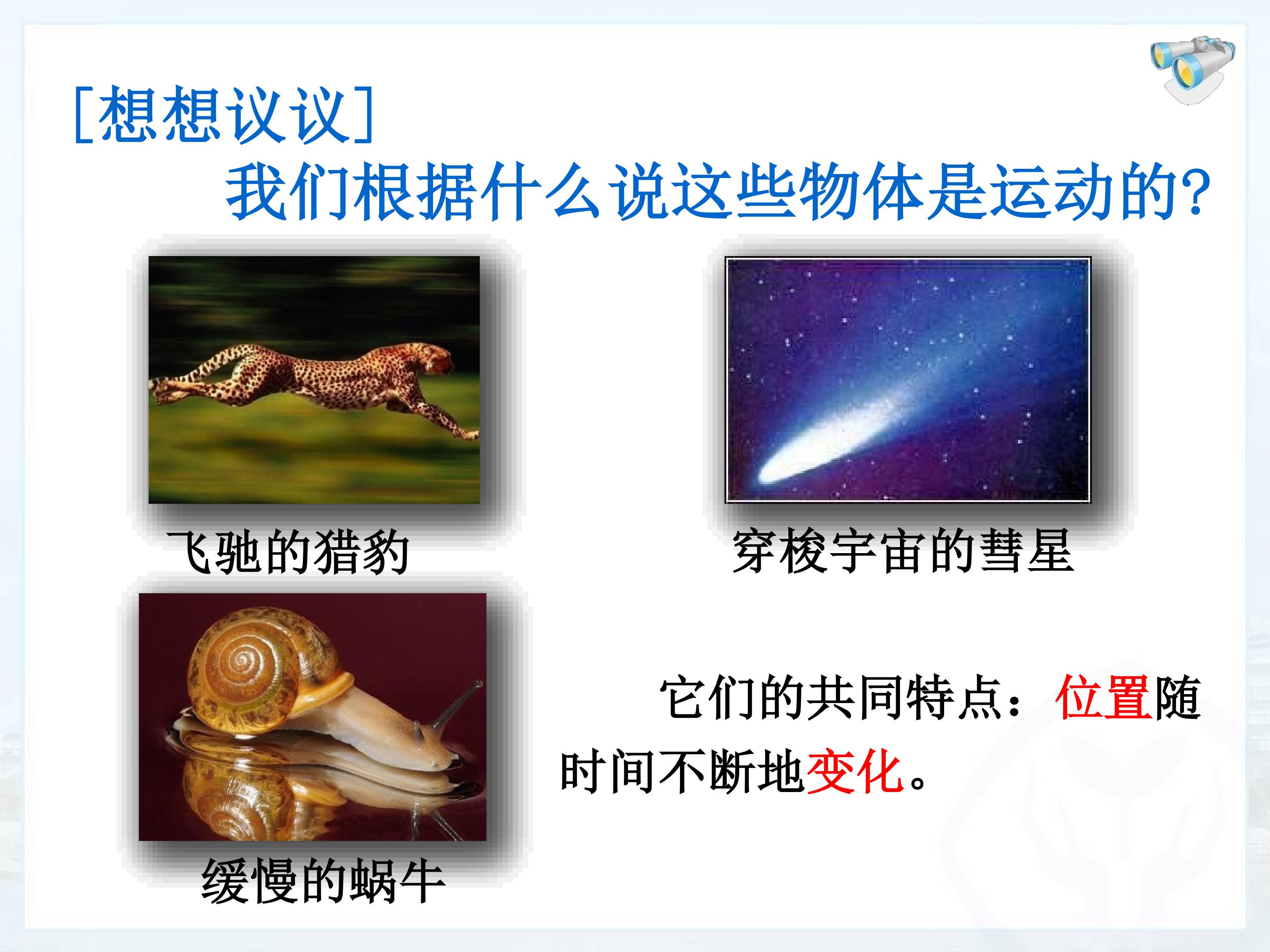 [想想议议]

我们根据什么说这些物体是运动的?

飞驰的猎豹

穿梭宇宙的彗星

缓慢的蜗牛

它们的共同特点：位置随时间不断地变化。